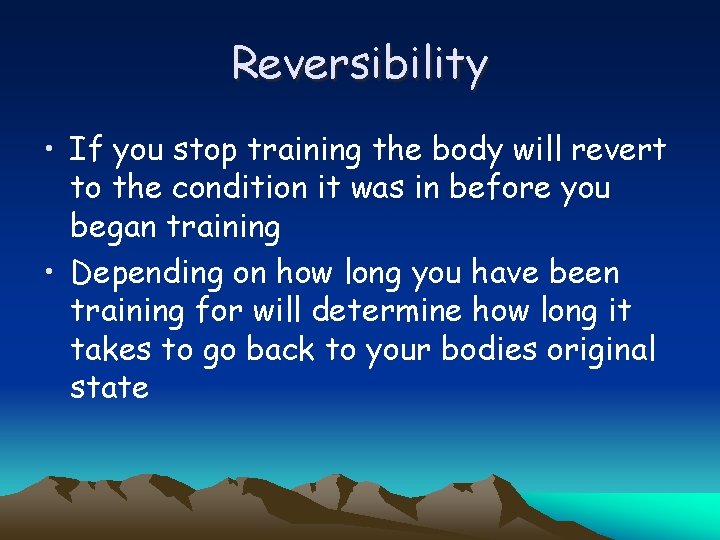 Reversibility

• If you stop training the body will revert to the condition it was in before you began training

• Depending on how long you have been training for will determine how long it takes to go back to your bodies original state